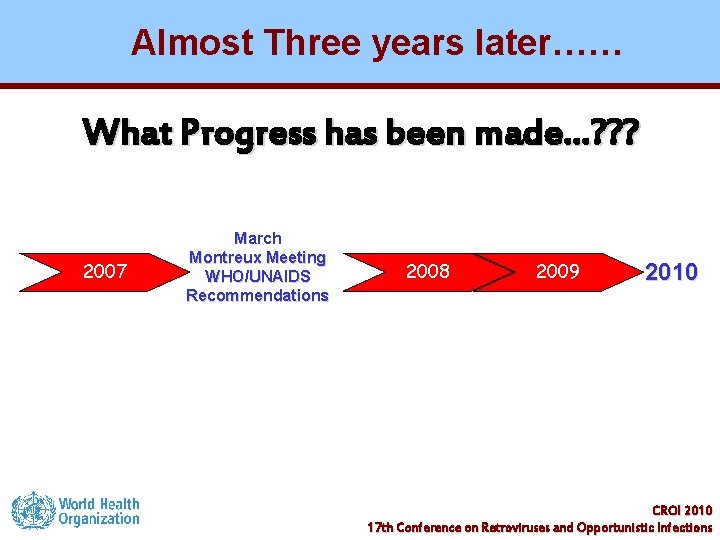 Almost Three years later……

What Progress has been made…???

2007

March
Montreux Meeting
WHO/UNAIDS
Recommendations

2008

2009

2010

World Health Organization

CROI 2010
17th Conference on Retroviruses and Opportunistic Infections